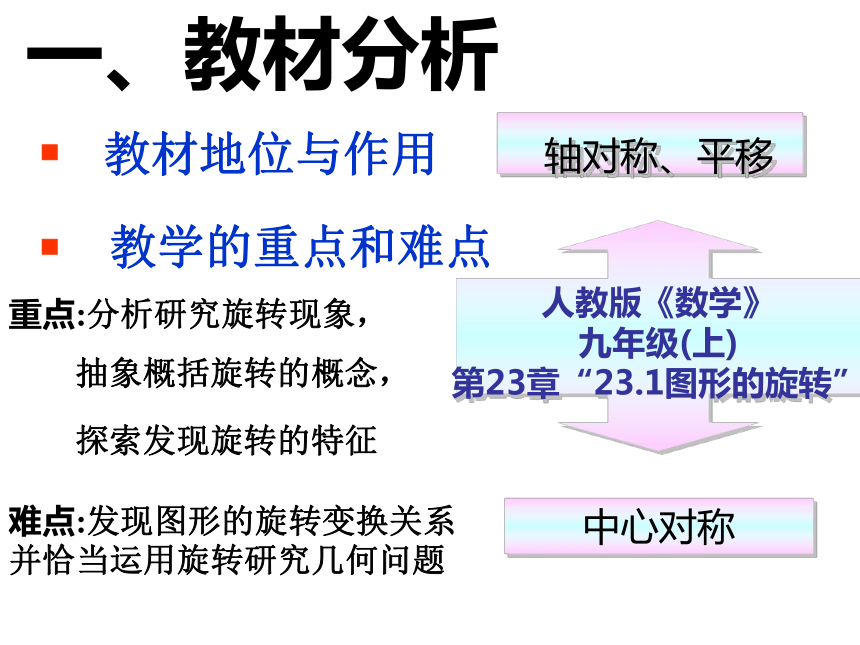 一、教材分析

▪ 教材地位与作用

▪ 教学的重点和难点

重点:分析研究旋转现象，
抽象概括旋转的概念，
探索发现旋转的特征

难点:发现图形的旋转变换关系并恰当运用旋转研究几何问题

轴对称、平移

人教版《数学》
九年级(上)
第23章“23.1图形的旋转”

中心对称